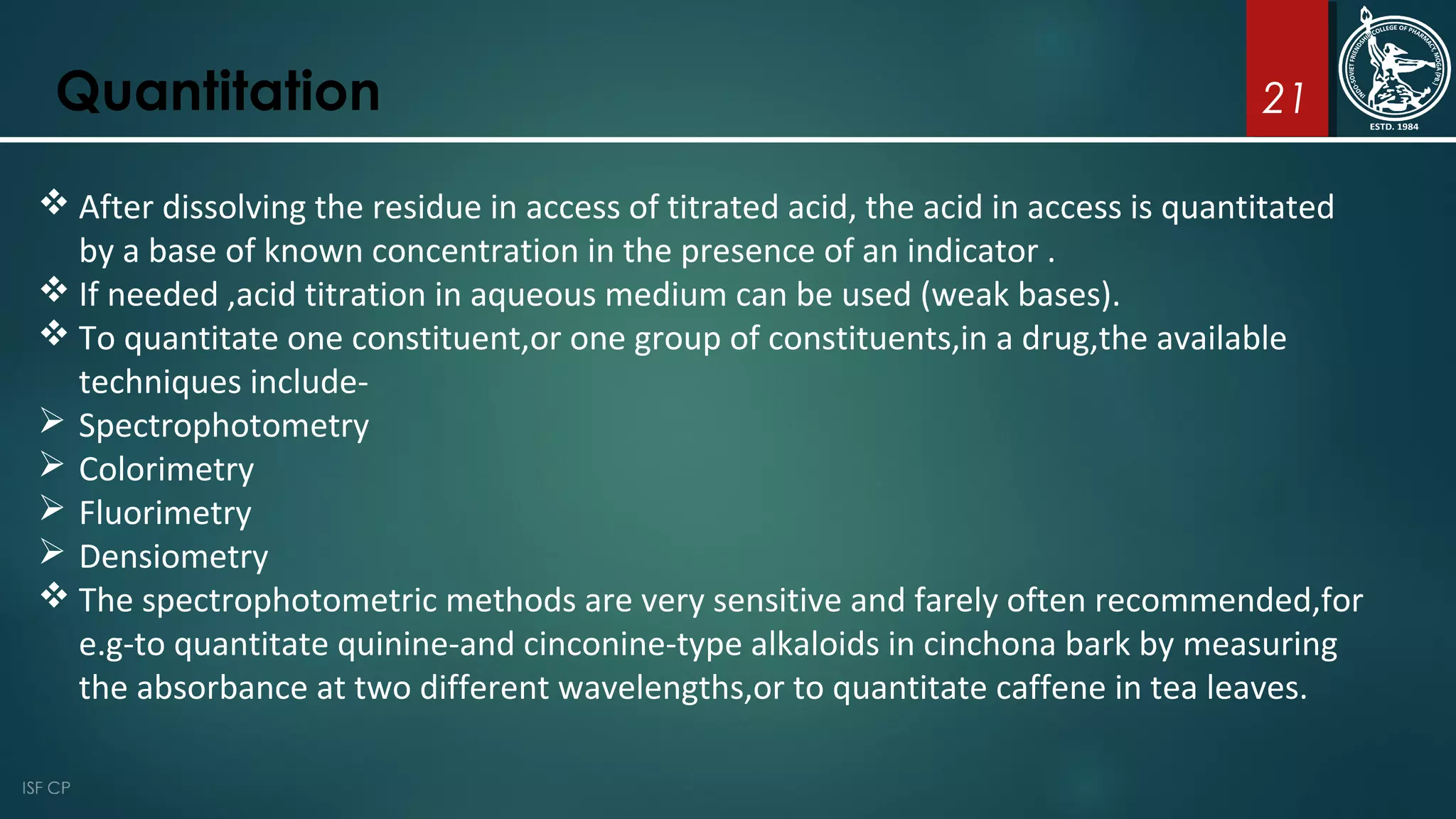 Quantitation

21

INDO-SOVIET FRIENDSHIP COLLEGE OF PHARMACY, MOGA (PB.)
ESTD. 1984

❖ After dissolving the residue in access of titrated acid, the acid in access is quantitated by a base of known concentration in the presence of an indicator .
❖ If needed ,acid titration in aqueous medium can be used (weak bases).
❖ To quantitate one constituent,or one group of constituents,in a drug,the available techniques include-
➢ Spectrophotometry
➢ Colorimetry
➢ Fluorimetry
➢ Densiometry
❖ The spectrophotometric methods are very sensitive and farely often recommended,for e.g-to quantitate quinine-and cinconine-type alkaloids in cinchona bark by measuring the absorbance at two different wavelengths,or to quantitate caffene in tea leaves.

ISF CP